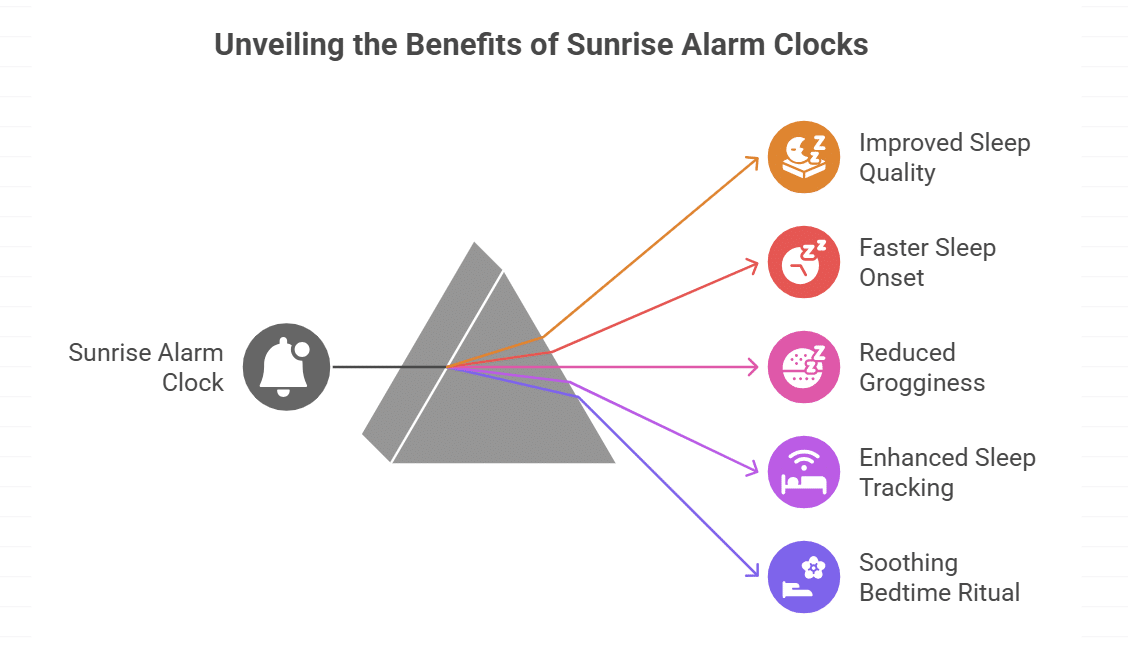 Unveiling the Benefits of Sunrise Alarm Clocks

Sunrise Alarm Clock

Improved Sleep Quality

Faster Sleep Onset

Reduced Grogginess

Enhanced Sleep Tracking

Soothing Bedtime Ritual